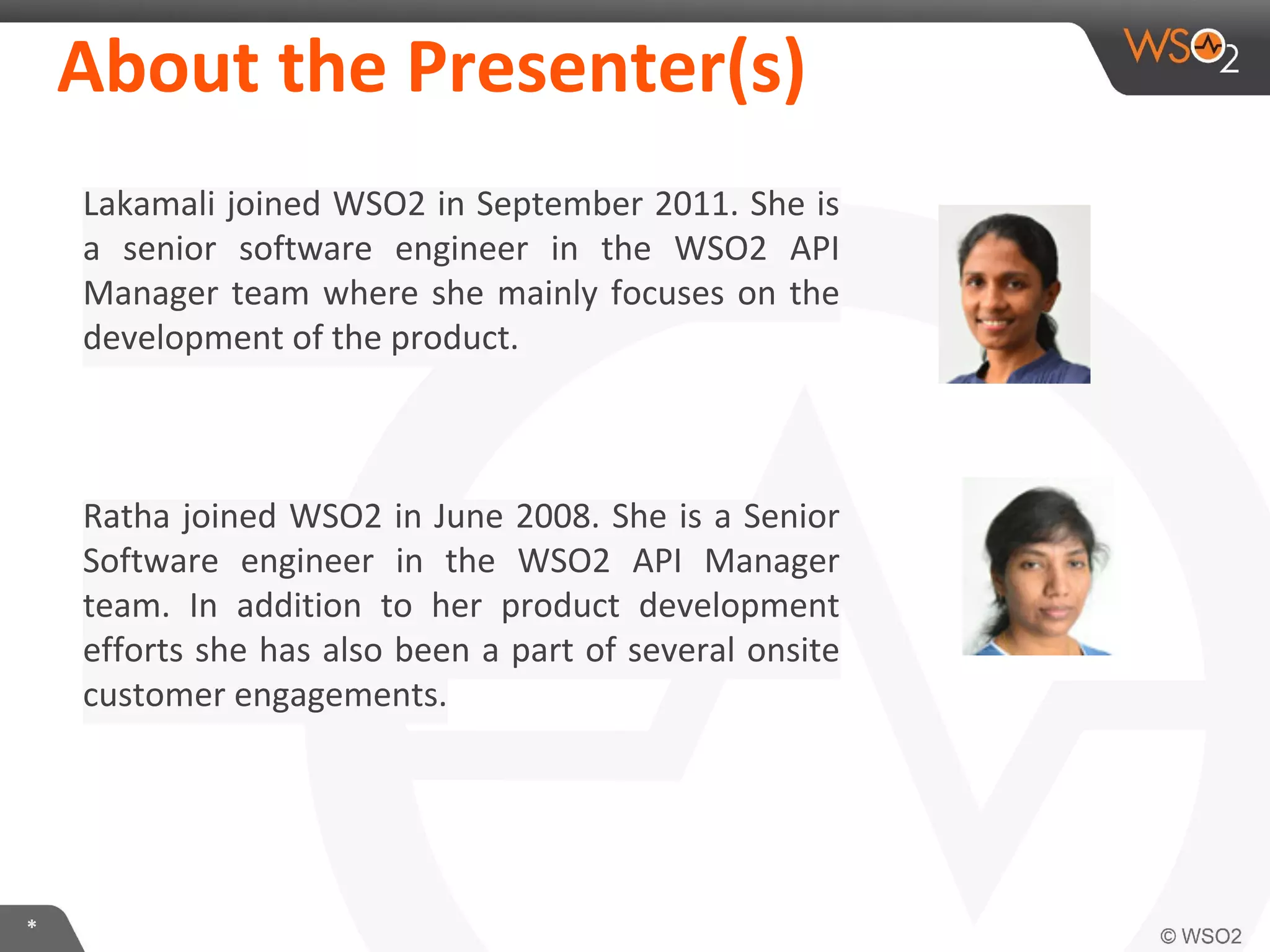 About the Presenter(s)

WSO2

Lakamali joined WSO2 in September 2011. She is a senior software engineer in the WSO2 API Manager team where she mainly focuses on the development of the product.

Ratha joined WSO2 in June 2008. She is a Senior Software engineer in the WSO2 API Manager team. In addition to her product development efforts she has also been a part of several onsite customer engagements.

*

© WSO2